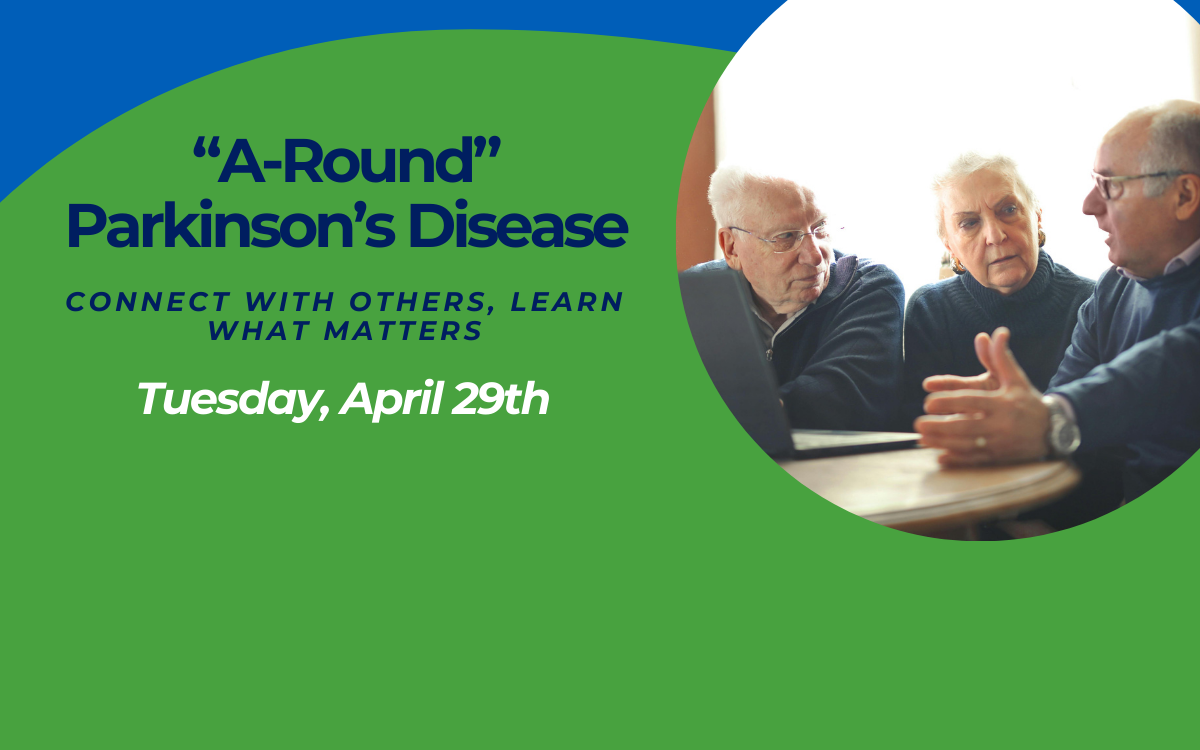 “A-Round” Parkinson’s Disease

CONNECT WITH OTHERS, LEARN WHAT MATTERS

Tuesday, April 29th